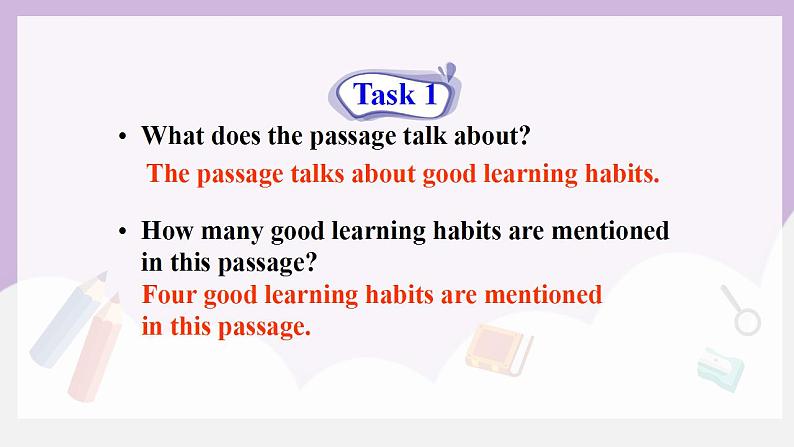 Task 1

• What does the passage talk about?

The passage talks about good learning habits.

• How many good learning habits are mentioned in this passage?

Four good learning habits are mentioned in this passage.